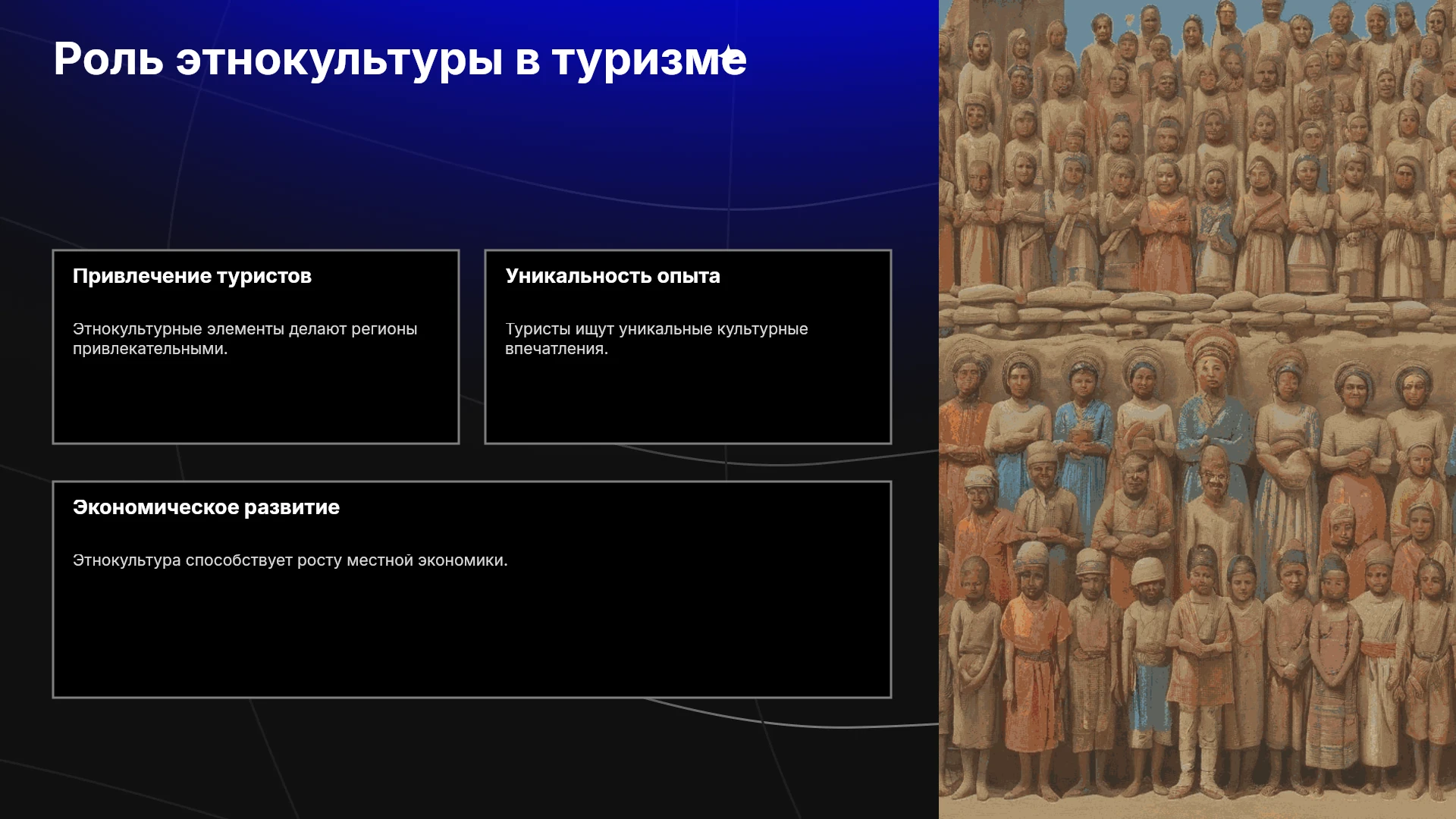 Роль этнокультуры в туризме

Привлечение туристов

Этнокультурные элементы делают регионы привлекательными.

Уникальность опыта

Туристы ищут уникальные культурные впечатления.

Экономическое развитие

Этнокультура способствует росту местной экономики.